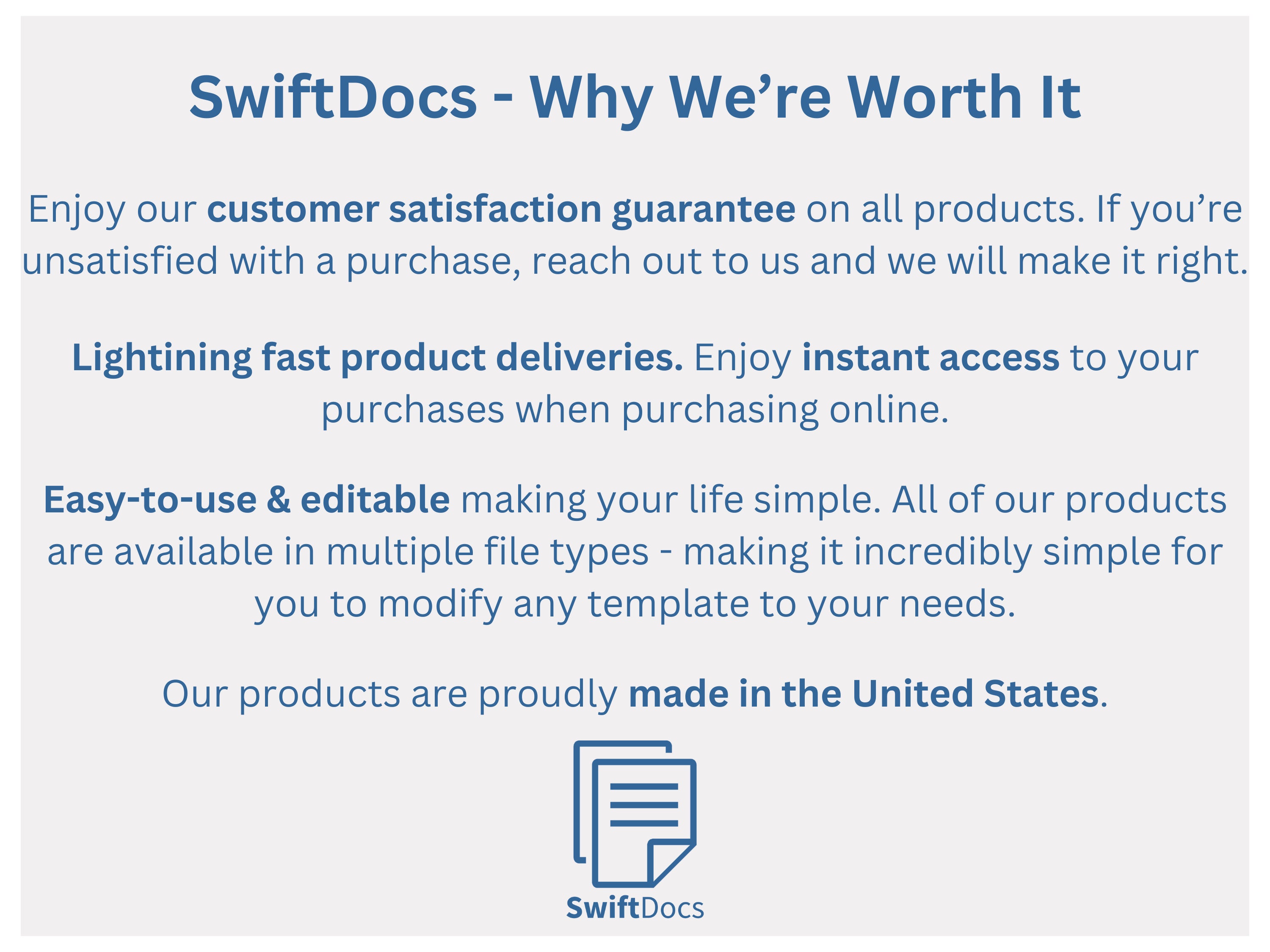 SwiftDocs - Why We’re Worth It

Enjoy our customer satisfaction guarantee on all products. If you’re unsatisfied with a purchase, reach out to us and we will make it right.

Lightining fast product deliveries. Enjoy instant access to your purchases when purchasing online.

Easy-to-use & editable making your life simple. All of our products are available in multiple file types - making it incredibly simple for you to modify any template to your needs.

Our products are proudly made in the United States.

SwiftDocs